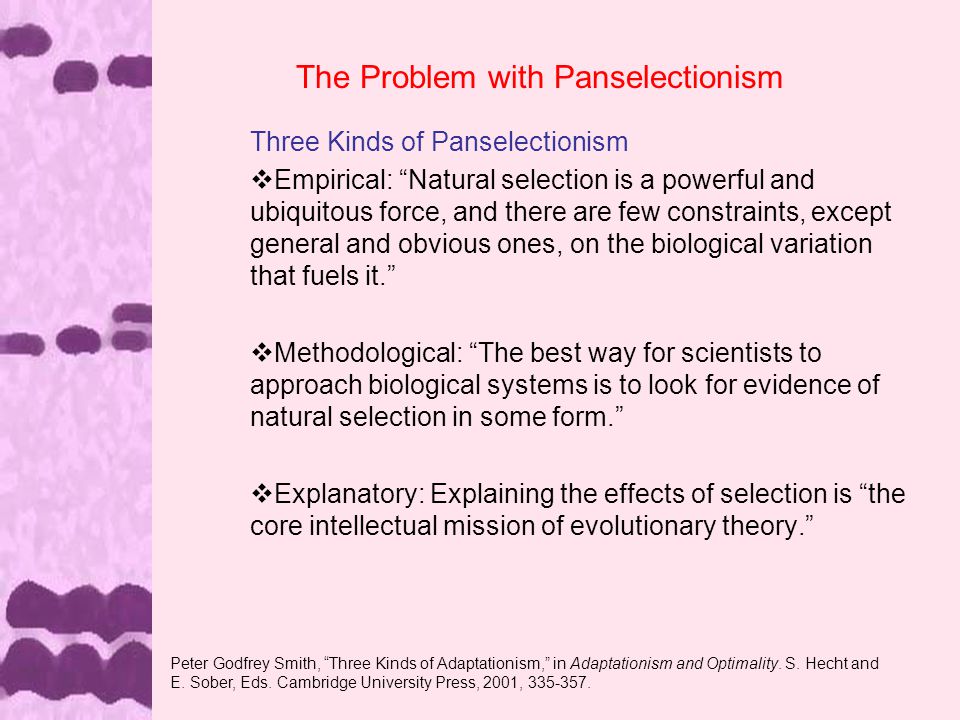 The Problem with Panselectionism

Three Kinds of Panselectionism

❖Empirical: “Natural selection is a powerful and ubiquitous force, and there are few constraints, except general and obvious ones, on the biological variation that fuels it.”

❖Methodological: “The best way for scientists to approach biological systems is to look for evidence of natural selection in some form.”

❖Explanatory: Explaining the effects of selection is “the core intellectual mission of evolutionary theory.”

Peter Godfrey Smith, “Three Kinds of Adaptationism,” in Adaptationism and Optimality. S. Hecht and E. Sober, Eds. Cambridge University Press, 2001, 335-357.